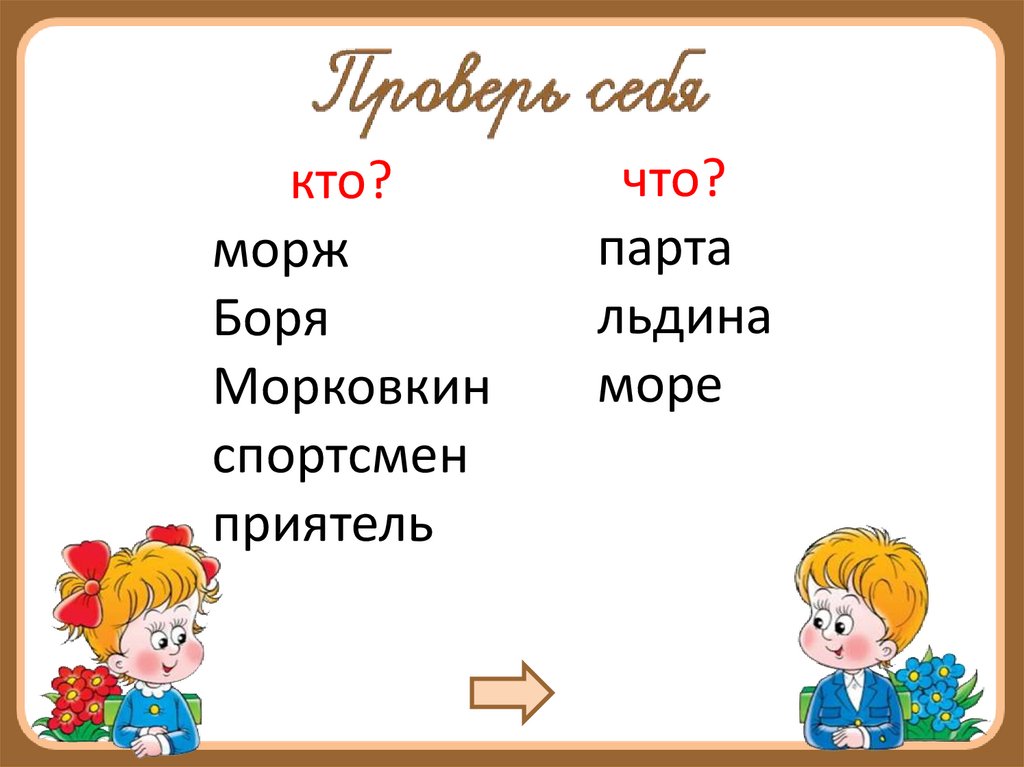 Проверь себя

кто?
морж
Боря
Морковкин
спортсмен
приятель

что?
парта
льдина
море